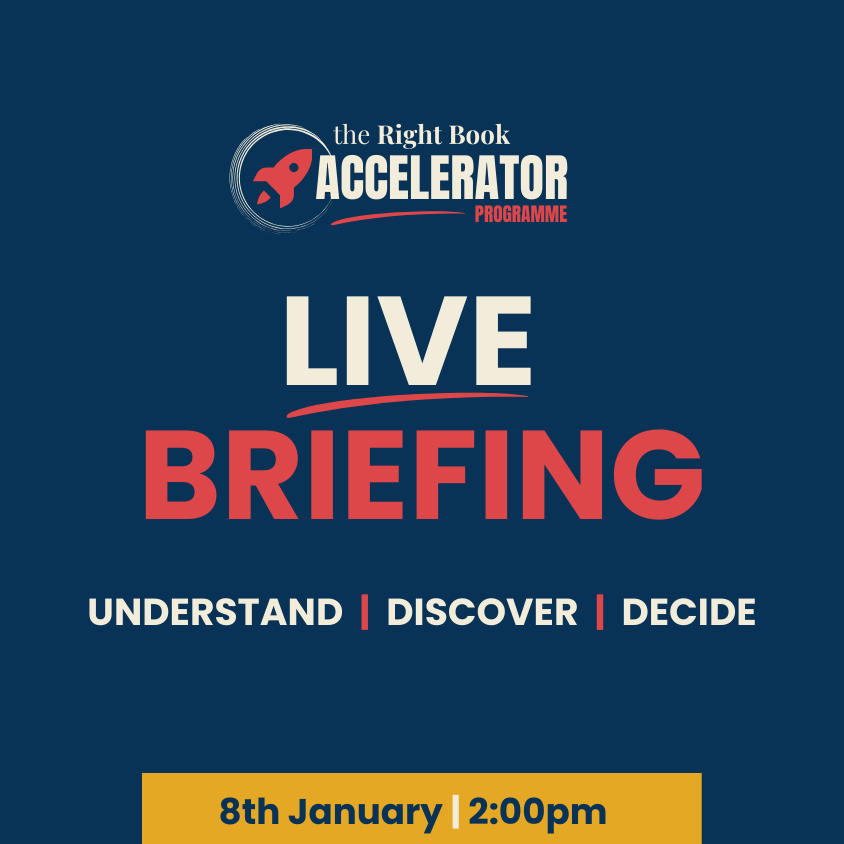 the Right Book
ACCELERATOR
PROGRAMME

LIVE
BRIEFING

UNDERSTAND | DISCOVER | DECIDE

8th January | 2:00pm